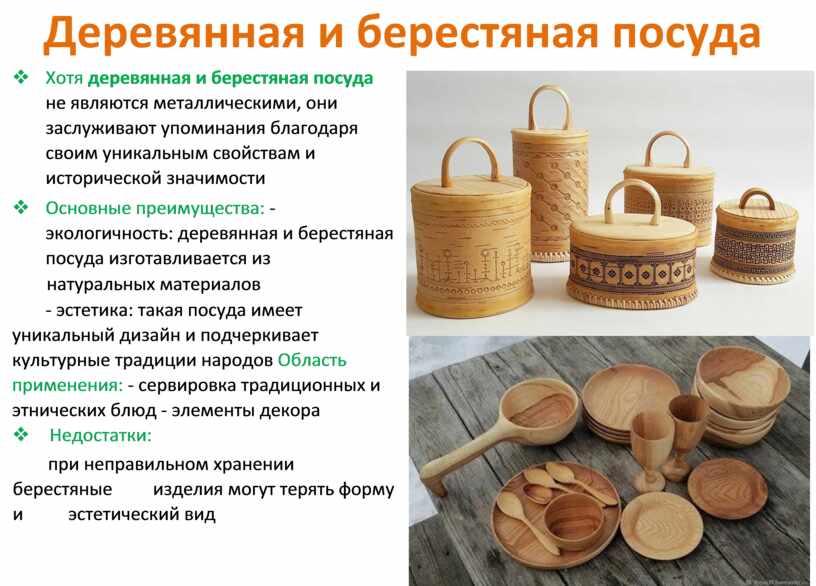 Деревянная и берестяная посуда

❖ Хотя деревянная и берестяная посуда не являются металлическими, они заслуживают упоминания благодаря своим уникальным свойствам и исторической значимости

❖ Основные преимущества: - экологичность: деревянная и берестяная посуда изготавливается из натуральных материалов
- эстетика: такая посуда имеет уникальный дизайн и подчеркивает культурные традиции народов Область применения: - сервировка традиционных и этнических блюд - элементы декора

❖ Недостатки:
при неправильном хранении берестяные изделия могут терять форму и эстетический вид